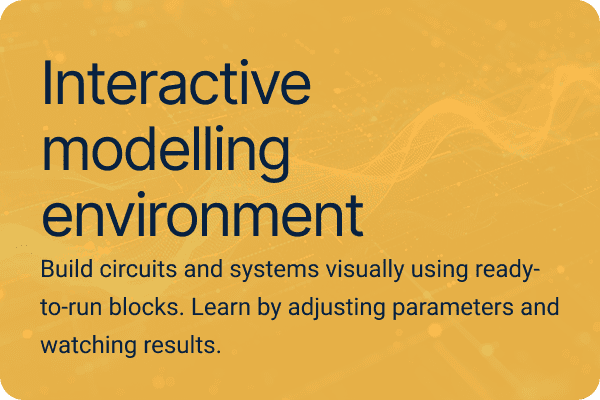 Interactive modelling environment

Build circuits and systems visually using ready-to-run blocks. Learn by adjusting parameters and watching results.